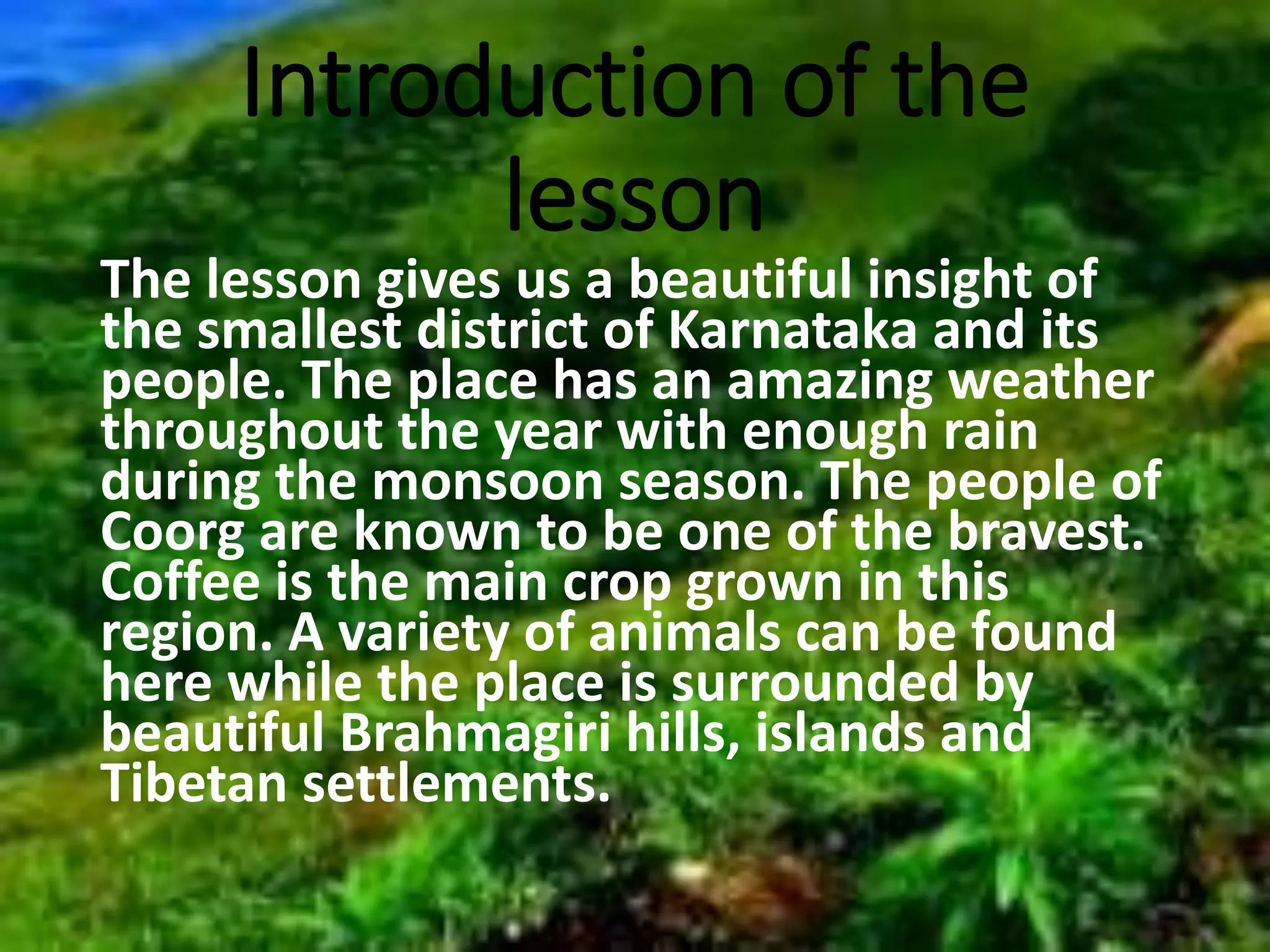 Introduction of the lesson

The lesson gives us a beautiful insight of the smallest district of Karnataka and its people. The place has an amazing weather throughout the year with enough rain during the monsoon season. The people of Coorg are known to be one of the bravest. Coffee is the main crop grown in this region. A variety of animals can be found here while the place is surrounded by beautiful Brahmagiri hills, islands and Tibetan settlements.